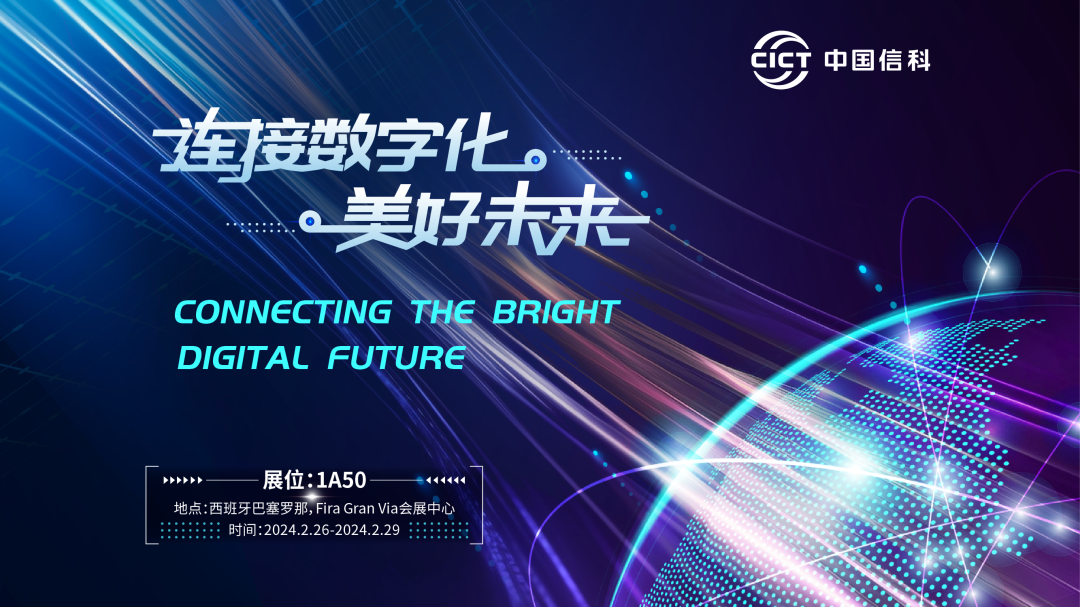 CICT 中国信科

连接数字化
美好未来

CONNECTING THE BRIGHT DIGITAL FUTURE

展位:1A50
地点:西班牙巴塞罗那, Fira Gran Via会展中心
时间:2024.2.26-2024.2.29